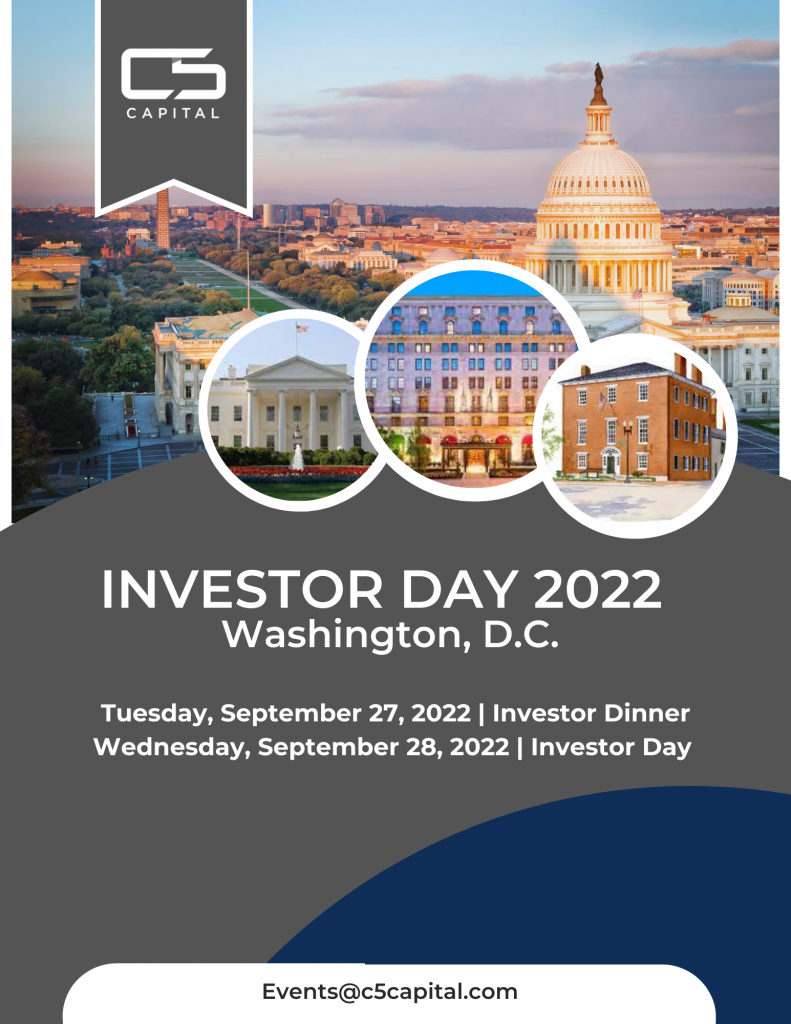 C5
CAPITAL

INVESTOR DAY 2022
Washington, D.C.

Tuesday, September 27, 2022 | Investor Dinner
Wednesday, September 28, 2022 | Investor Day

Events@c5capital.com